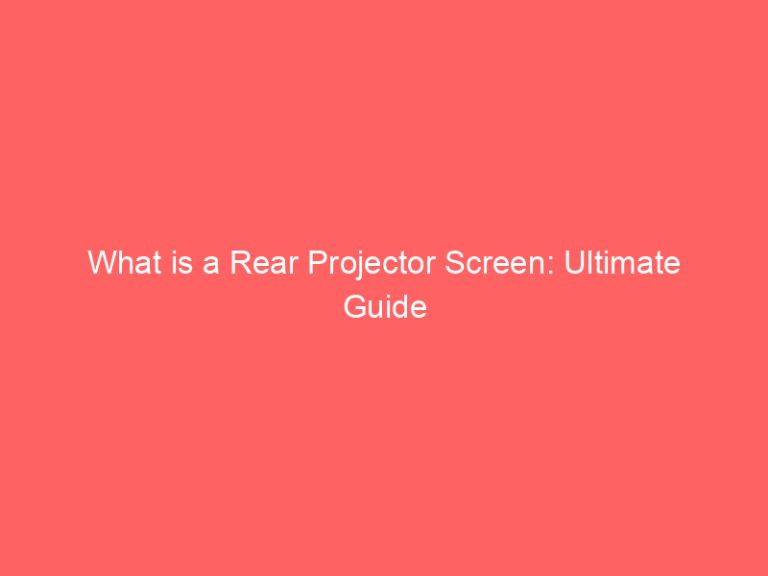 What is a Rear Projector Screen: Ultimate Guide